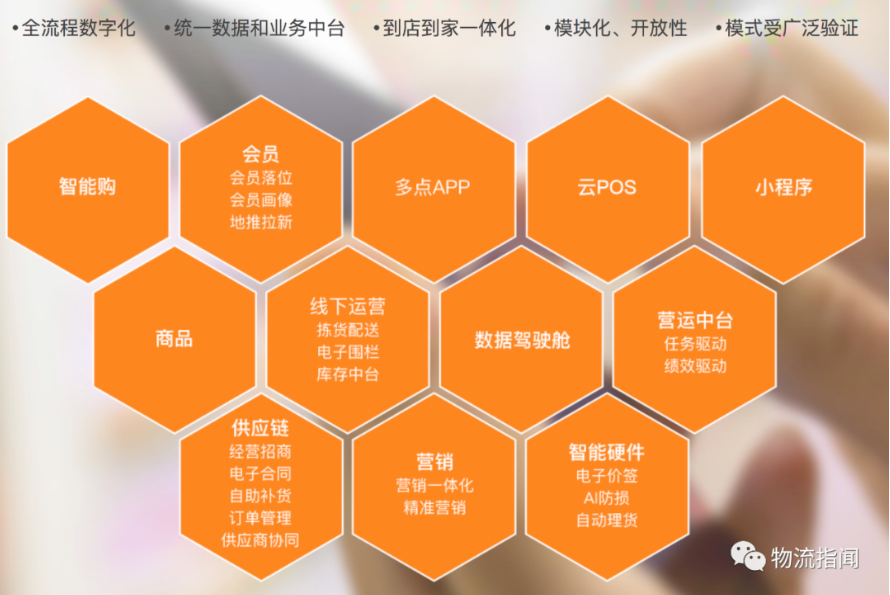 •全流程数字化 •统一数据和业务中台 •到店到家一体化 •模块化、开放性 •模式受广泛验证

智能购

会员
会员落位
会员画像
地推拉新

多点APP

云POS

小程序

商品

线下运营
拣货配送
电子围栏
库存中台

数据驾驶舱

营运中台
任务驱动
绩效驱动

供应链
经营招商
电子合同
自助补货
订单管理
供应商协同

营销
营销一体化
精准营销

智能硬件
电子价签
AI防损
自动理货

物流指闻